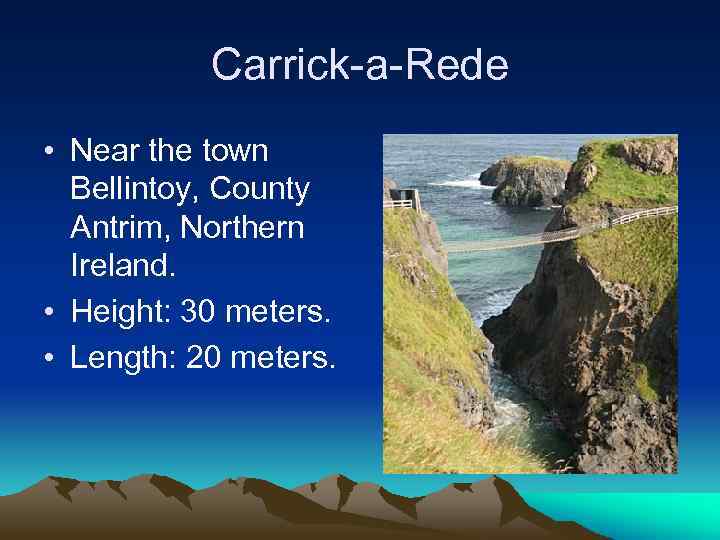 Carrick-a-Rede

• Near the town Bellintoy, County Antrim, Northern Ireland.
• Height: 30 meters.
• Length: 20 meters.